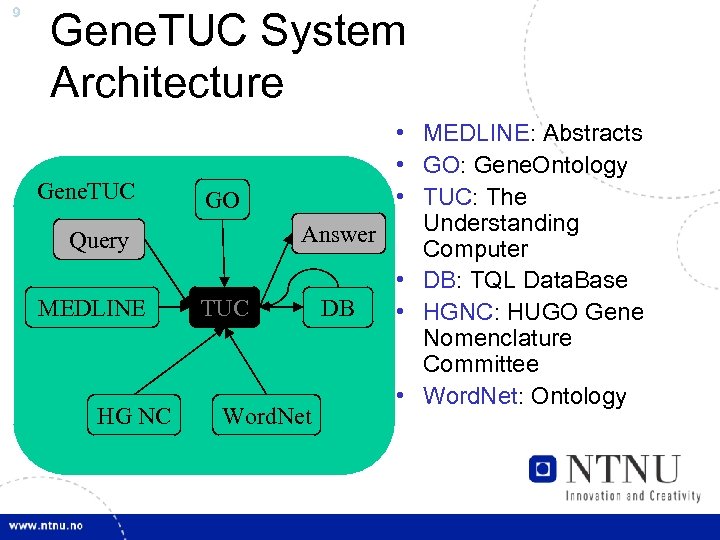 9

GeneTUC System Architecture

GeneTUC

GO

Query

Answer

MEDLINE

TUC

DB

HG NC

WordNet

• MEDLINE: Abstracts
• GO: GeneOntology
• TUC: The Understanding Computer
• DB: TQL DataBase
• HGNC: HUGO Gene Nomenclature Committee
• WordNet: Ontology

NTNU
Innovation and Creativity

www.ntnu.no